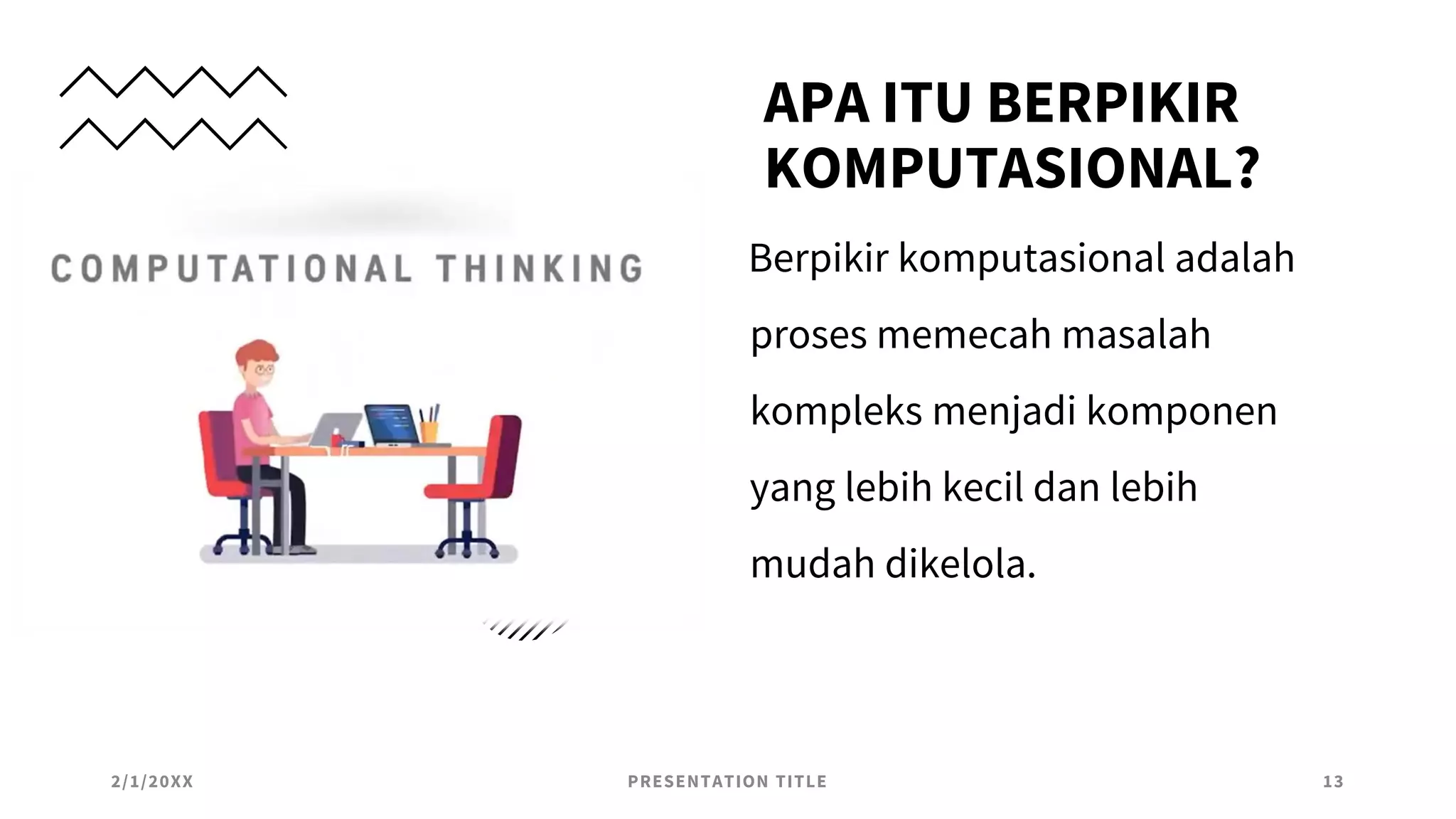 COMPUTATIONAL THINKING

APA ITU BERPIKIR KOMPUTASIONAL?

Berpikir komputasional adalah proses memecah masalah kompleks menjadi komponen yang lebih kecil dan lebih mudah dikelola.

2/1/20XX

PRESENTATION TITLE

13